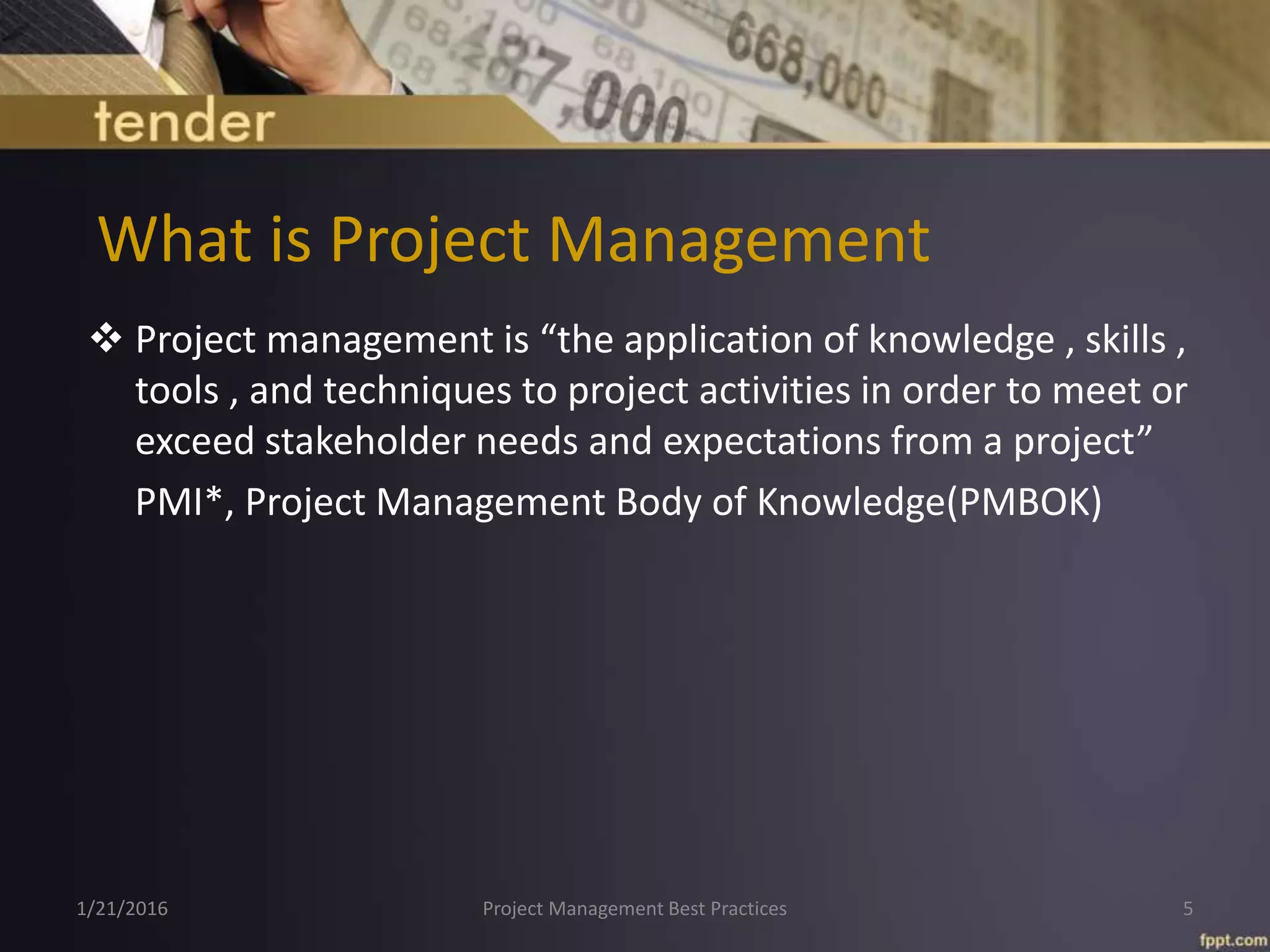 tender

What is Project Management

❖ Project management is “the application of knowledge , skills , tools , and techniques to project activities in order to meet or exceed stakeholder needs and expectations from a project”

PMI*, Project Management Body of Knowledge(PMBOK)

1/21/2016

Project Management Best Practices

5

fppt.com